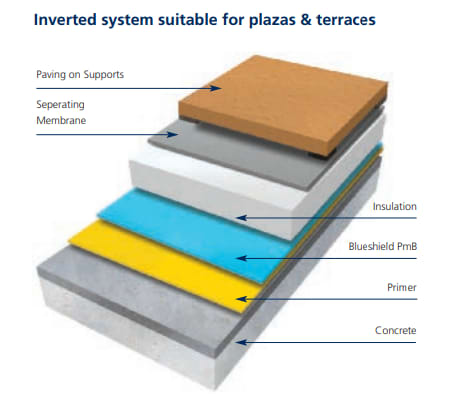 Inverted system suitable for plazas & terraces

Paving on Supports

Seperating Membrane

Insulation

Blueshield PmB

Primer

Concrete